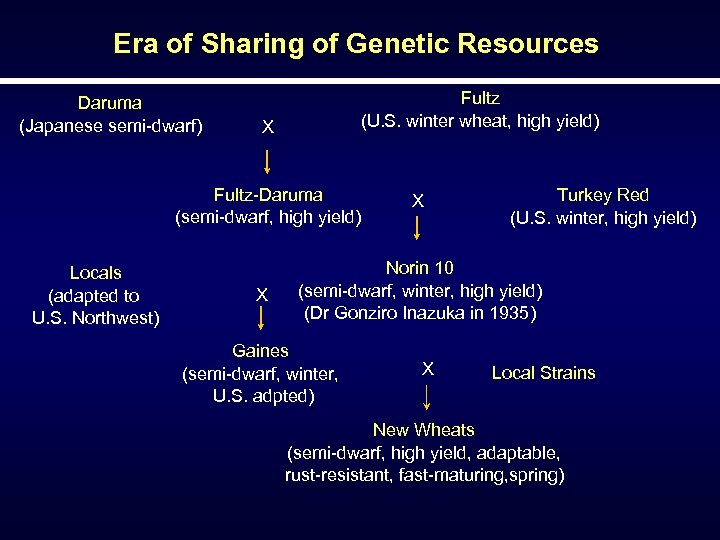 Era of Sharing of Genetic Resources

Daruma
(Japanese semi-dwarf)

X

Fultz
(U.S. winter wheat, high yield)

Fultz-Daruma
(semi-dwarf, high yield)

X

Turkey Red
(U.S. winter, high yield)

Locals
(adapted to
U.S. Northwest)

X

Norin 10
(semi-dwarf, winter, high yield)
(Dr Gonziro Inazuka in 1935)

Gaines
(semi-dwarf, winter,
U.S. adpted)

X

Local Strains

New Wheats
(semi-dwarf, high yield, adaptable,
rust-resistant, fast-maturing,spring)